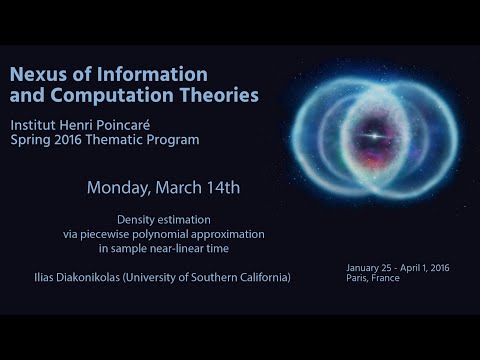 Nexus of Information and Computation Theories

Institut Henri Poincaré
Spring 2016 Thematic Program

Monday, March 14th

Density estimation
via piecewise polynomial approximation
in sample near-linear time

Ilias Diakonikolas (University of Southern California)

January 25 - April 1, 2016
Paris, France